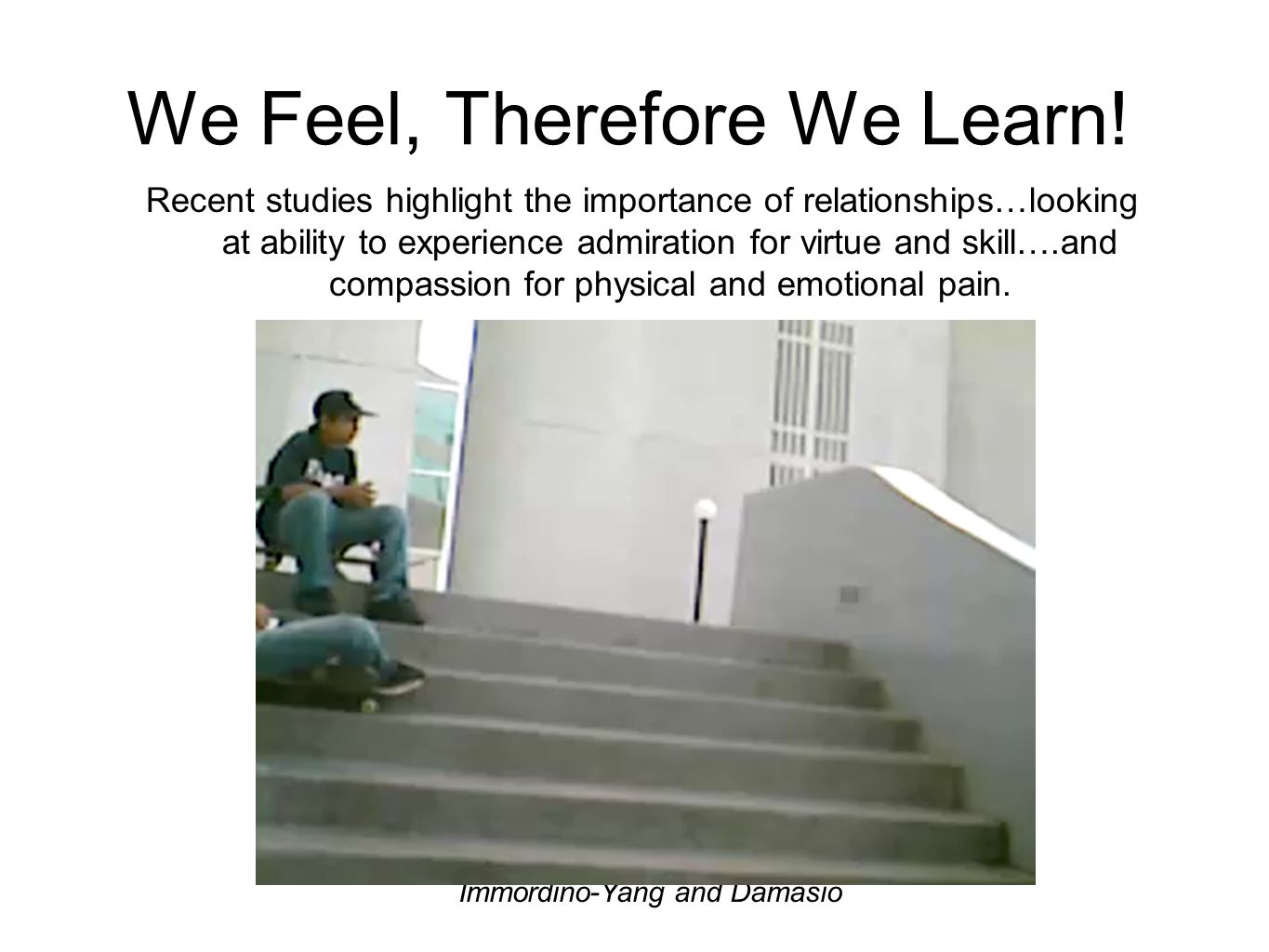 We Feel, Therefore We Learn!

Recent studies highlight the importance of relationships…looking at ability to experience admiration for virtue and skill….and compassion for physical and emotional pain.

Immordino-Yang and Damasio